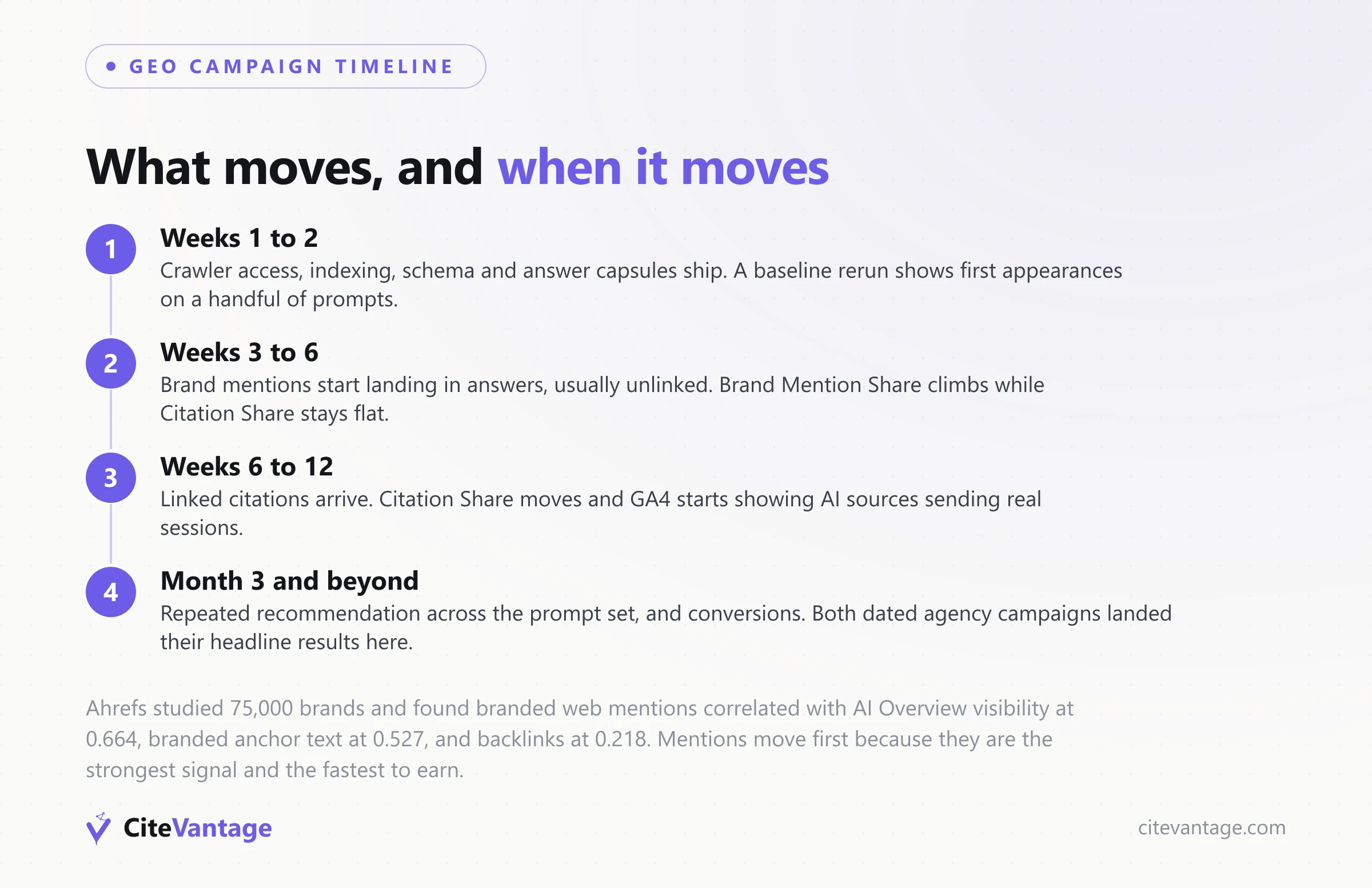 GEO CAMPAIGN TIMELINE

What moves, and when it moves

1
Weeks 1 to 2
Crawler access, indexing, schema and answer capsules ship. A baseline rerun shows first appearances on a handful of prompts.

2
Weeks 3 to 6
Brand mentions start landing in answers, usually unlinked. Brand Mention Share climbs while Citation Share stays flat.

3
Weeks 6 to 12
Linked citations arrive. Citation Share moves and GA4 starts showing AI sources sending real sessions.

4
Month 3 and beyond
Repeated recommendation across the prompt set, and conversions. Both dated agency campaigns landed their headline results here.

Ahrefs studied 75,000 brands and found branded web mentions correlated with AI Overview visibility at 0.664, branded anchor text at 0.527, and backlinks at 0.218. Mentions move first because they are the strongest signal and the fastest to earn.

CiteVantage

citevantage.com